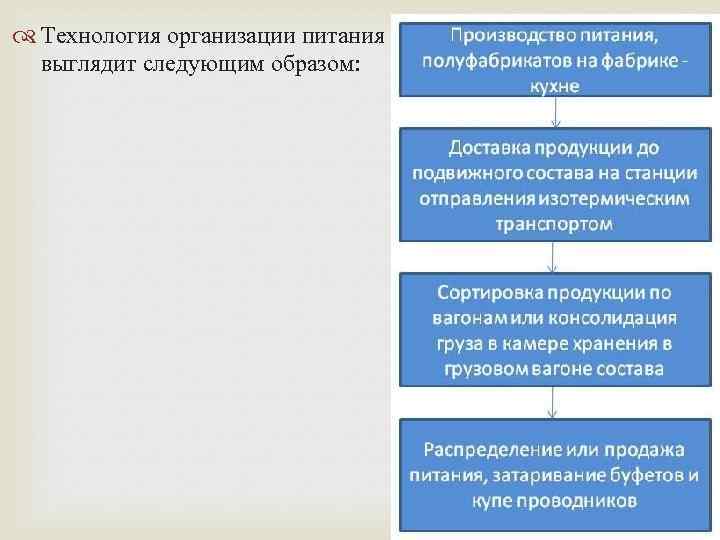 Технология организации питания выглядит следующим образом:

Производство питания, полуфабрикатов на фабрике - кухне

Доставка продукции до подвижного состава на станции отправления изотермическим транспортом

Сортировка продукции по вагонам или консолидация груза в камере хранения в грузовом вагоне состава

Распределение или продажа питания, затаривание буфетов и купе проводников